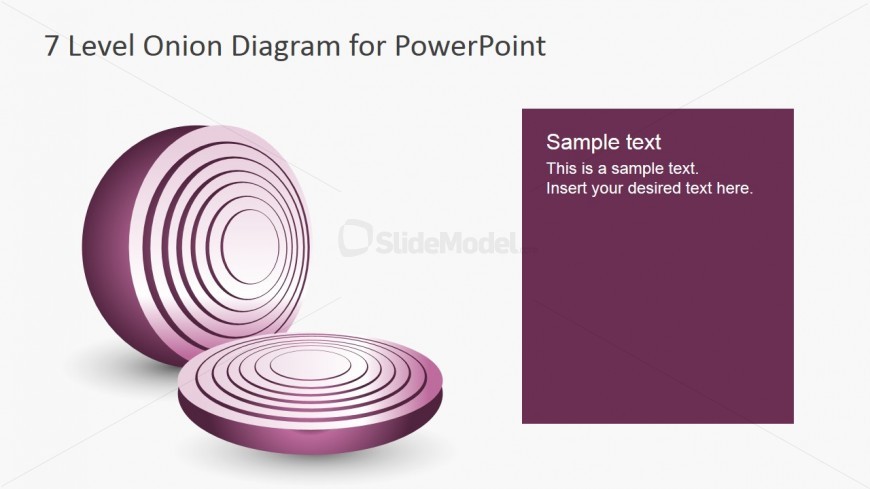 7 Level Onion Diagram for PowerPoint

SlideModel

Sample text

This is a sample text.
Insert your desired text here.